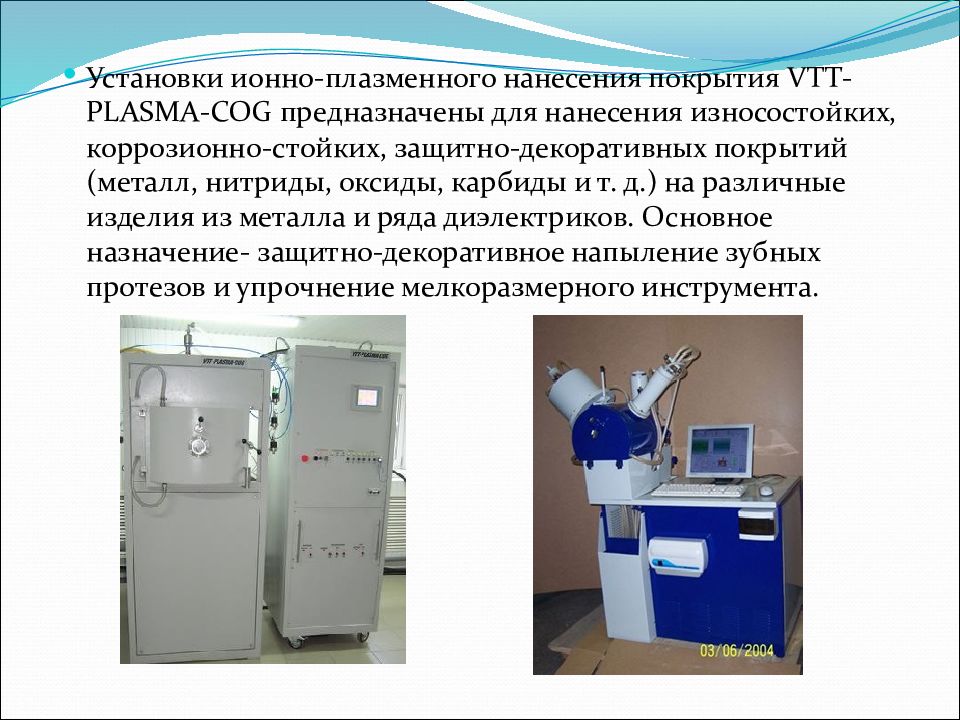 Установки ионно-плазменного нанесения покрытия VTT-PLASMA-COG предназначены для нанесения износостойких, коррозионно-стойких, защитно-декоративных покрытий (металл, нитриды, оксиды, карбиды и т. д.) на различные изделия из металла и ряда диэлектриков. Основное назначение- защитно-декоративное напыление зубных протезов и упрочнение мелкоразмерного инструмента.

VTT-PLASMA-COG

VTT-PLASMA-COG

03/06/2004